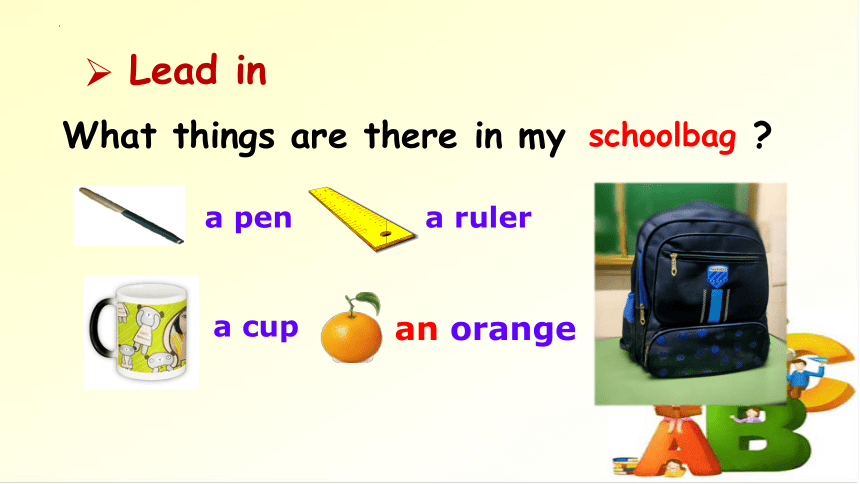 ➢ Lead in

What things are there in my schoolbag ?

a pen a ruler

a cup an orange

A B C